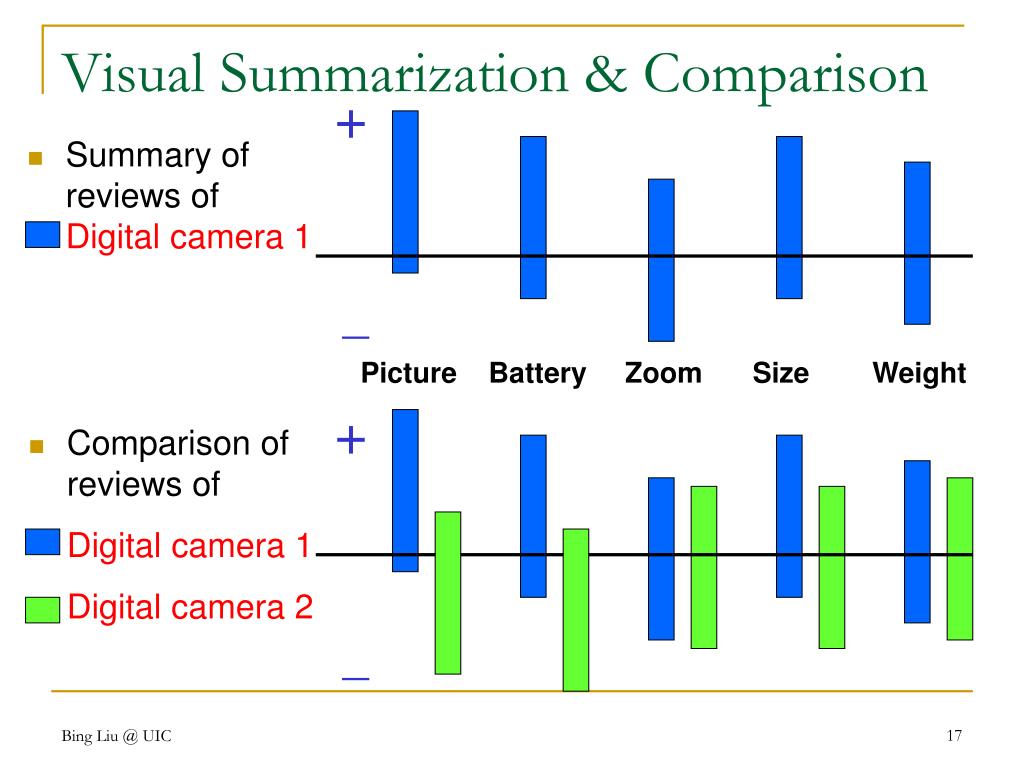 Visual Summarization & Comparison

Summary of reviews of

Digital camera 1

+

_

Picture Battery Zoom Size Weight

Comparison of reviews of

Digital camera 1

Digital camera 2

+

_

Bing Liu @ UIC

17